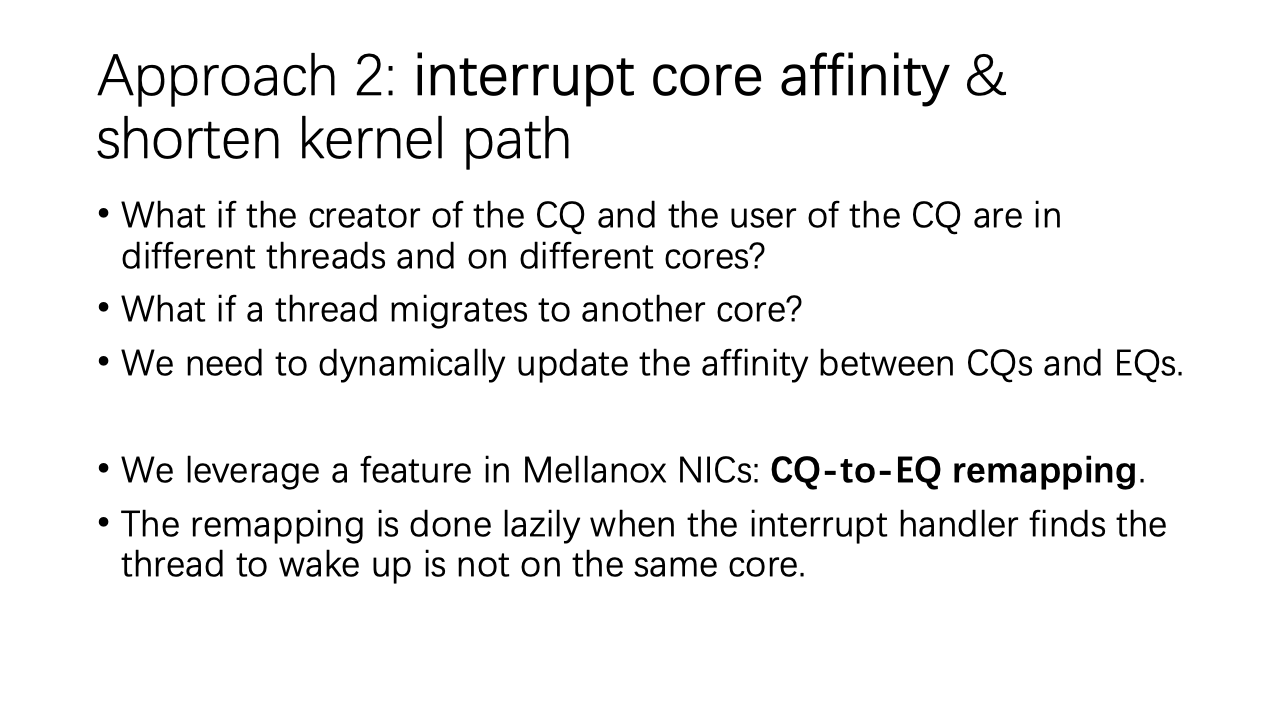 Approach 2: interrupt core affinity & shorten kernel path

• What if the creator of the CQ and the user of the CQ are in different threads and on different cores?
• What if a thread migrates to another core?
• We need to dynamically update the affinity between CQs and EQs.

• We leverage a feature in Mellanox NICs: CQ-to-EQ remapping.
• The remapping is done lazily when the interrupt handler finds the thread to wake up is not on the same core.